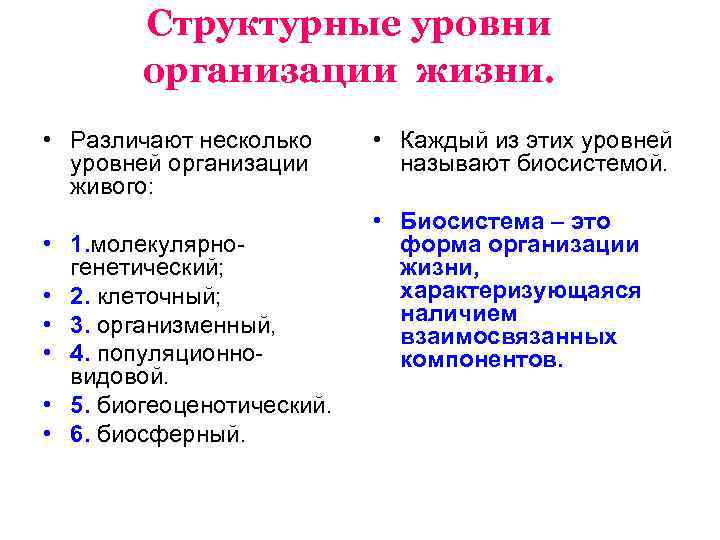 Структурные уровни организации жизни.

• Различают несколько уровней организации живого:

• 1.молекулярно-генетический;
• 2. клеточный;
• 3. организменный,
• 4. популяционно-видовой.
• 5. биогеоценотический.
• 6. биосферный.

• Каждый из этих уровней называют биосистемой.

• Биосистема – это форма организации жизни, характеризующаяся наличием взаимосвязанных компонентов.